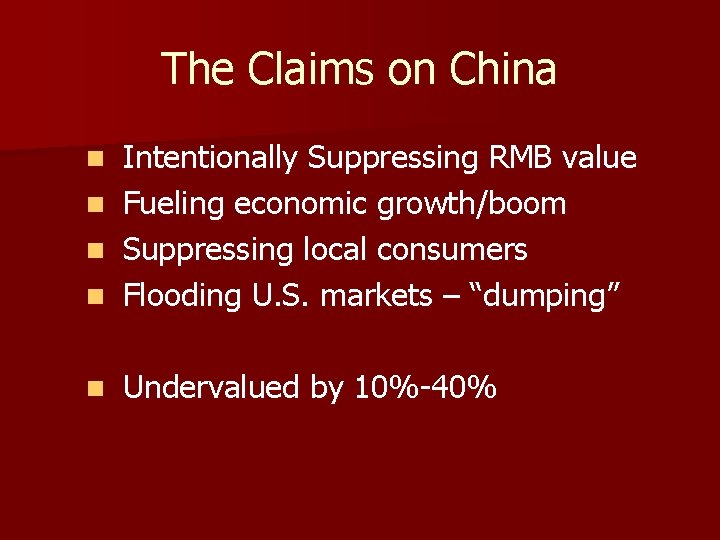 The Claims on China

- Intentionally Suppressing RMB value
- Fueling economic growth/boom
- Suppressing local consumers
- Flooding U.S. markets – “dumping”

- Undervalued by 10%-40%